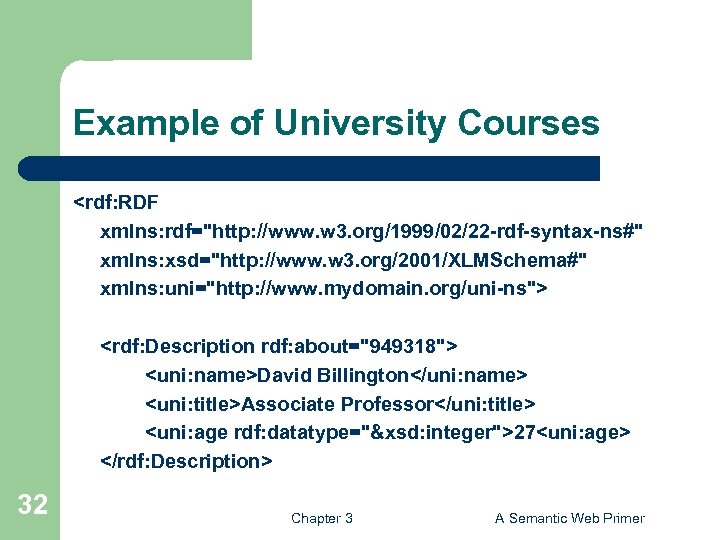 Example of University Courses

<rdf:RDF
xmlns:rdf="http://www.w3.org/1999/02/22-rdf-syntax-ns#"
xmlns:xsd="http://www.w3.org/2001/XLMSchema#"
xmlns:uni="http://www.mydomain.org/uni-ns">

<rdf:Description rdf:about="949318">
<uni:name>David Billington</uni:name>
<uni:title>Associate Professor</uni:title>
<uni:age rdf:datatype="&xsd:integer">27<uni:age>
</rdf:Description>

32

Chapter 3

A Semantic Web Primer